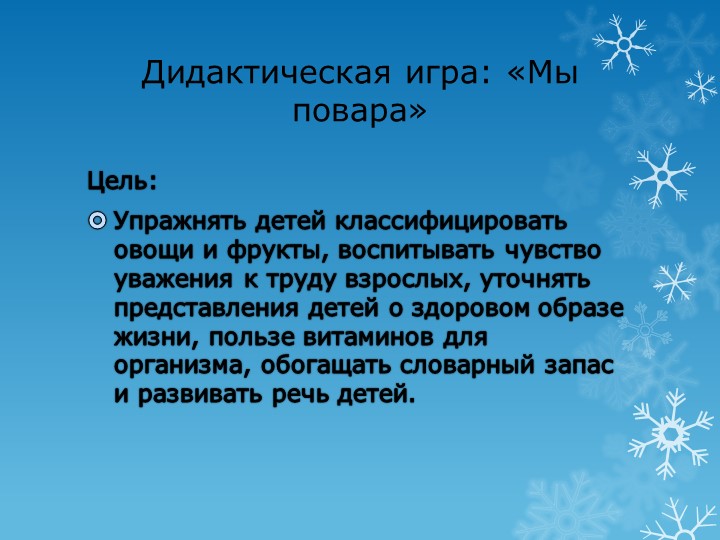 Дидактическая игра: «Мы повара»

Цель:

Упражнять детей классифицировать овощи и фрукты, воспитывать чувство уважения к труду взрослых, уточнять представления детей о здоровом образе жизни, пользе витаминов для организма, обогащать словарный запас и развивать речь детей.